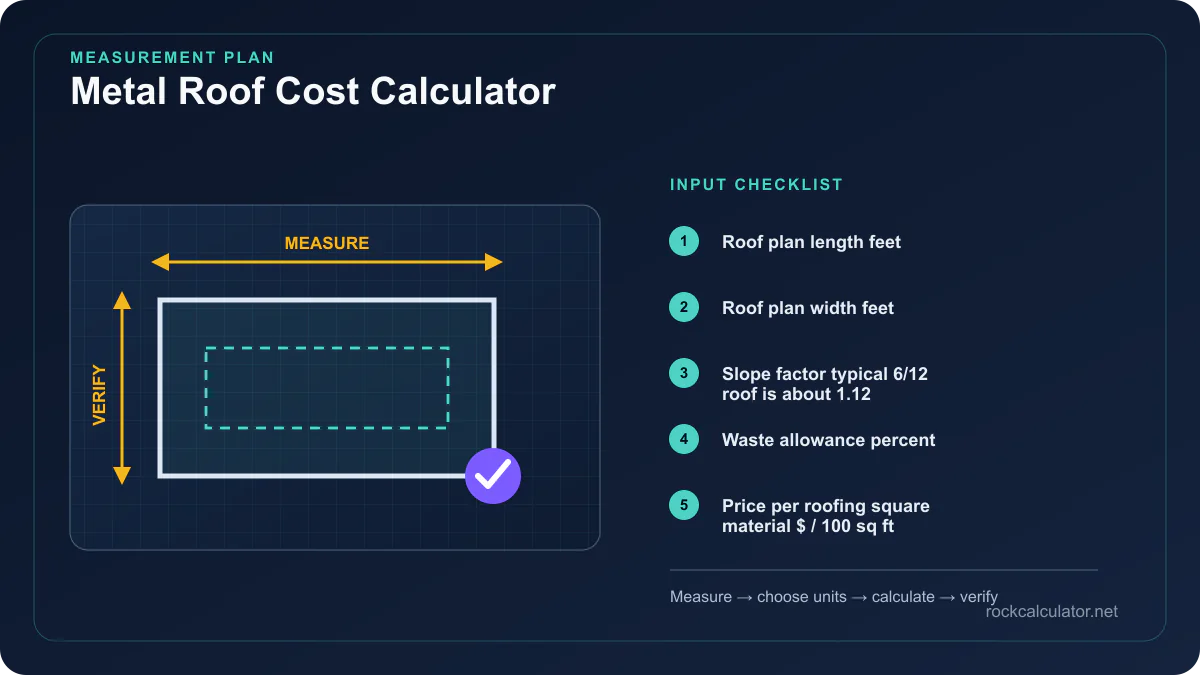 MEASUREMENT PLAN
Metal Roof Cost Calculator

MEASURE

VERIFY

INPUT CHECKLIST

1 Roof plan length feet

2 Roof plan width feet

3 Slope factor typical 6/12 roof is about 1.12

4 Waste allowance percent

5 Price per roofing square material $ / 100 sq ft

Measure → choose units → calculate → verify

rockcalculator.net